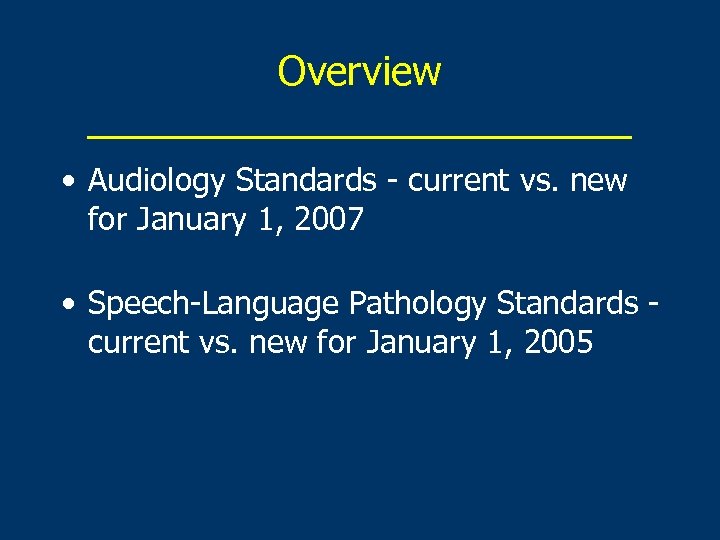 Overview

• Audiology Standards - current vs. new for January 1, 2007

• Speech-Language Pathology Standards - current vs. new for January 1, 2005